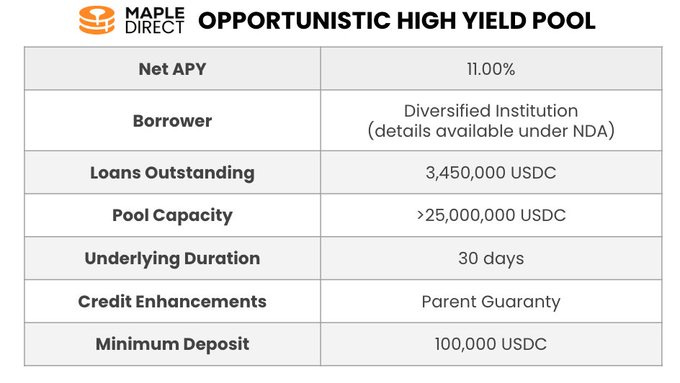 MAPLE DIRECT OPPORTUNISTIC HIGH YIELD POOL

| Net APY | 11.00% |
|---|---|
| Borrower | Diversified Institution (details available under NDA) |
| Loans Outstanding | 3,450,000 USDC |
| Pool Capacity | >25,000,000 USDC |
| Underlying Duration | 30 days |
| Credit Enhancements | Parent Guaranty |
| Minimum Deposit | 100,000 USDC |